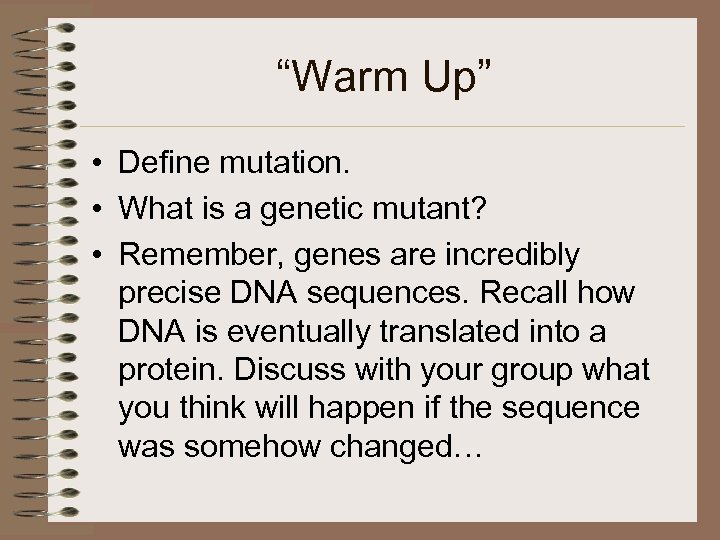 “Warm Up”

• Define mutation.
• What is a genetic mutant?
• Remember, genes are incredibly precise DNA sequences. Recall how DNA is eventually translated into a protein. Discuss with your group what you think will happen if the sequence was somehow changed…